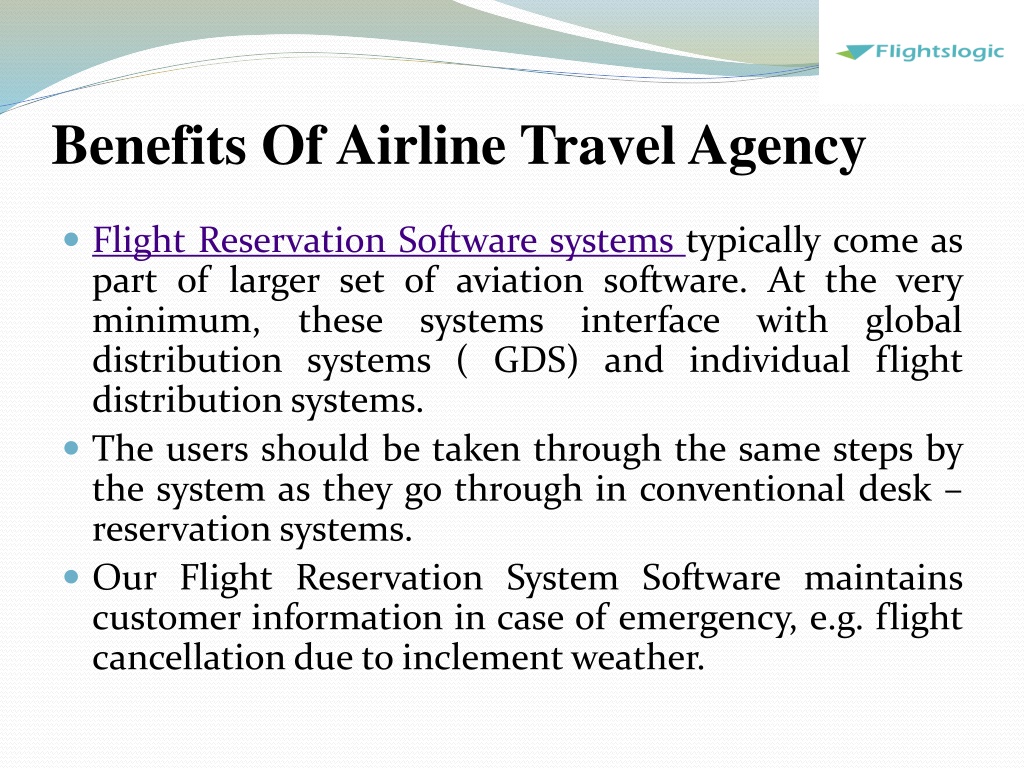 Flightslogic

Benefits Of Airline Travel Agency

Flight Reservation Software systems typically come as part of larger set of aviation software. At the very minimum, these systems interface with global distribution systems ( GDS) and individual flight distribution systems.

The users should be taken through the same steps by the system as they go through in conventional desk – reservation systems.

Our Flight Reservation System Software maintains customer information in case of emergency, e.g. flight cancellation due to inclement weather.